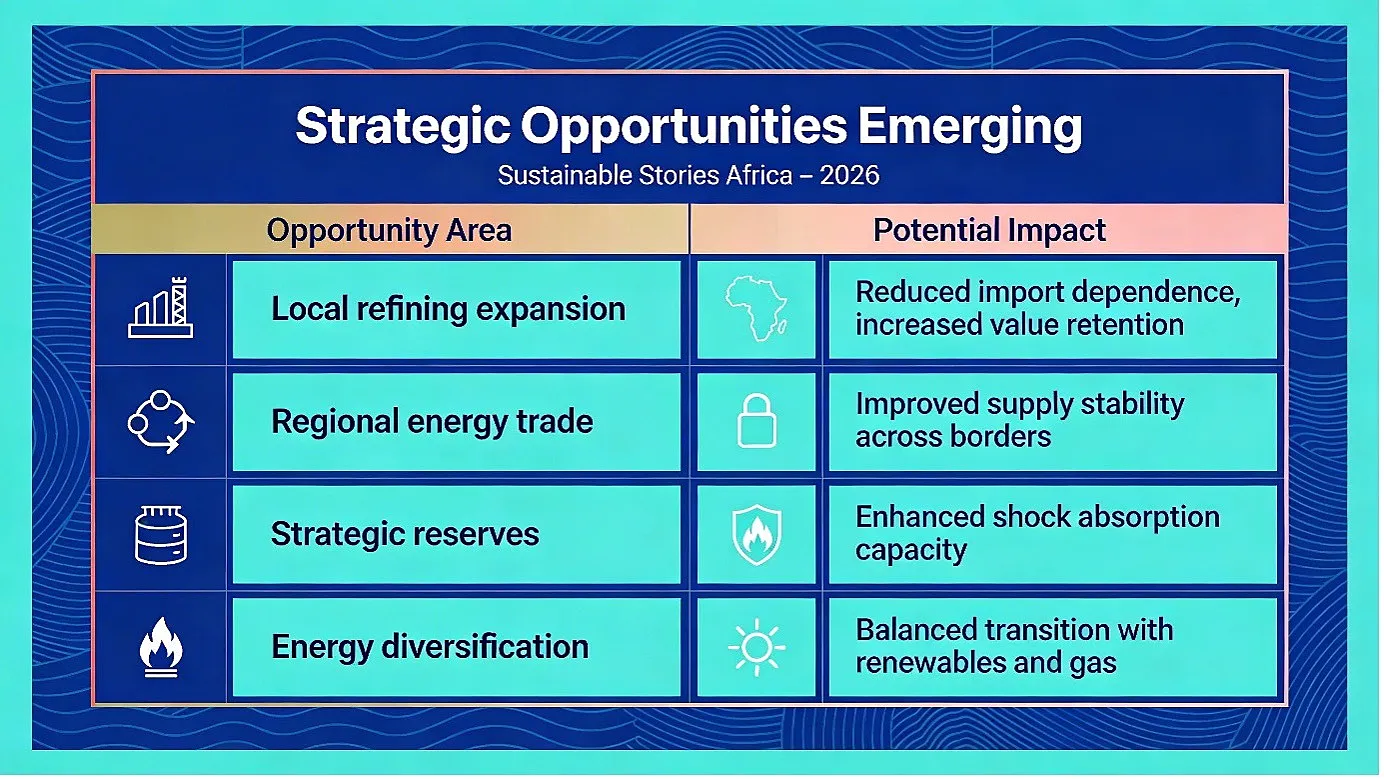 Strategic Opportunities Emerging

Sustainable Stories Africa – 2026

| Opportunity Area | Potential Impact |
|---|---|
| Local refining expansion | Reduced import dependence, increased value retention |
| Regional energy trade | Improved supply stability across borders |
| Strategic reserves | Enhanced shock absorption capacity |
| Energy diversification | Balanced transition with renewables and gas |